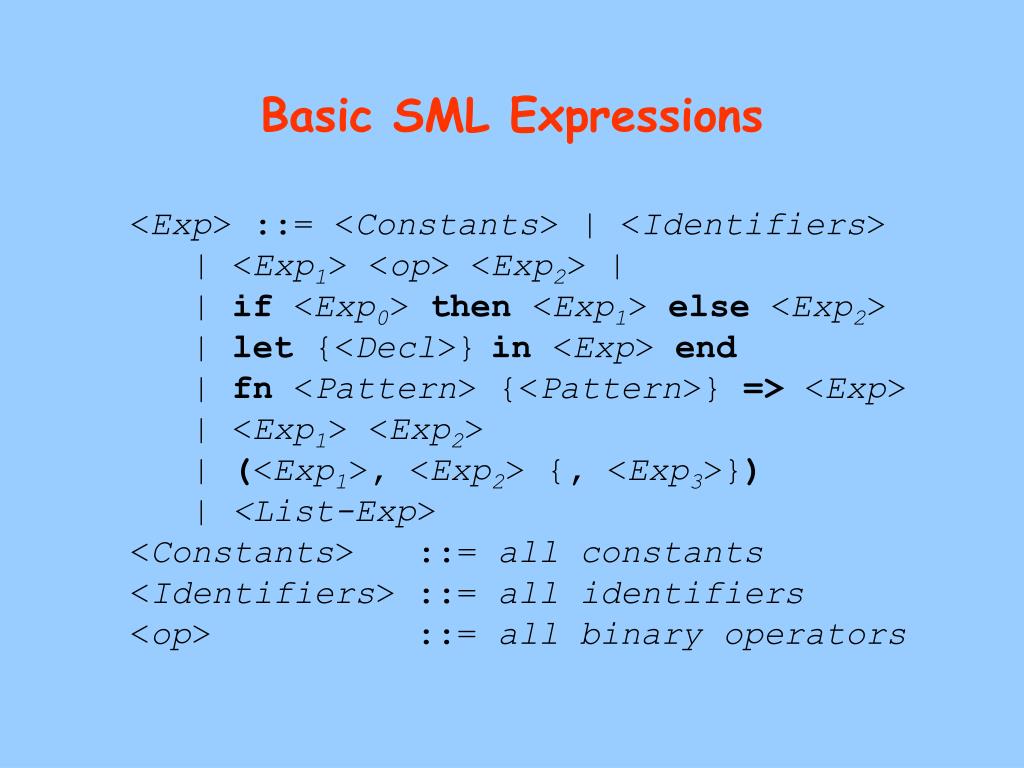 Basic SML Expressions

<Exp> ::= <Constants> | <Identifiers>
| <Exp$_1$> <op> <Exp$_2$> |
| if <Exp$_0$> then <Exp$_1$> else <Exp$_2$>
| let {<Decl>} in <Exp> end
| fn <Pattern> {<Pattern>} => <Exp>
| <Exp$_1$> <Exp$_2$>
| (<Exp$_1$>, <Exp$_2$> {, <Exp$_3$>})
| <List-Exp>
<Constants> ::= all constants
<Identifiers> ::= all identifiers
<op> ::= all binary operators